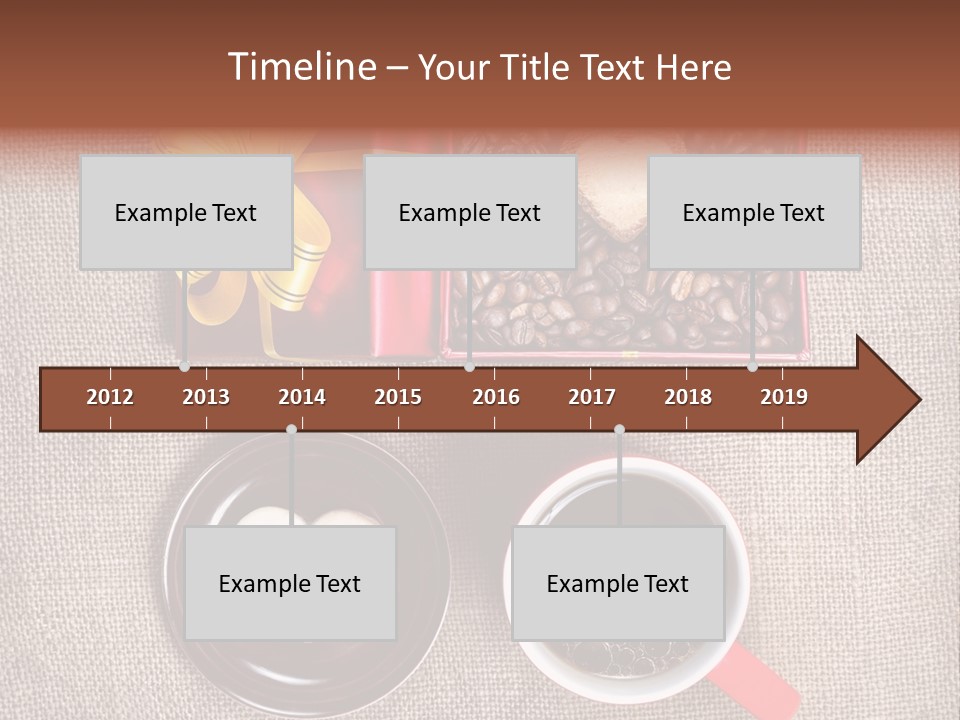 Timeline – Your Title Text Here

Example Text

Example Text

Example Text

2012 2013 2014 2015 2016 2017 2018 2019

Example Text

Example Text